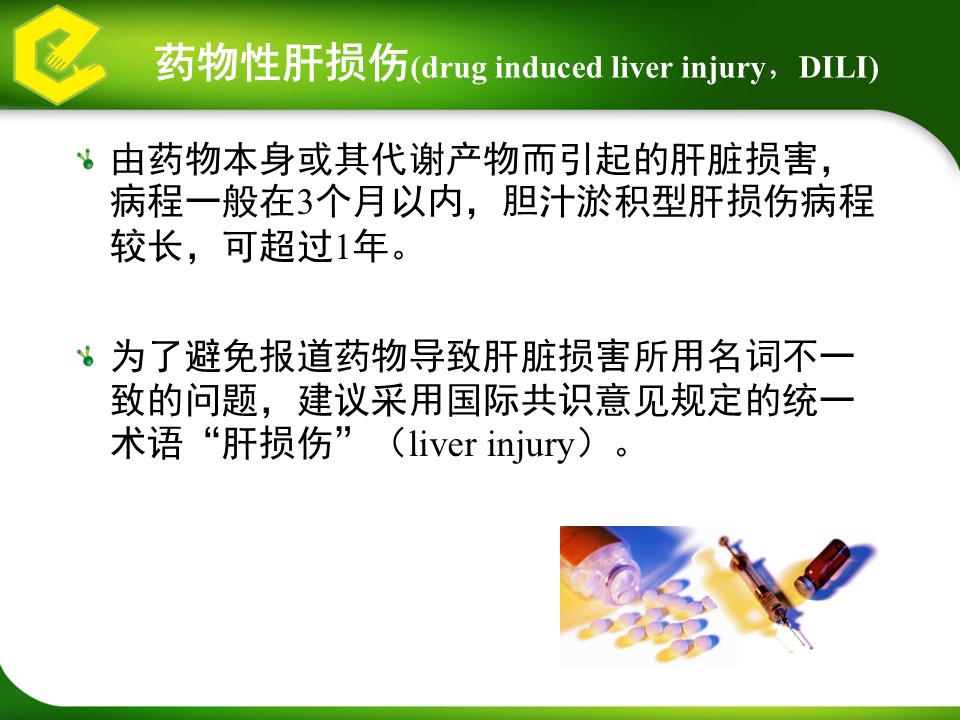 药物性肝损伤(drug induced liver injury，DILI)

由药物本身或其代谢产物而引起的肝脏损害，病程一般在3个月以内，胆汁淤积型肝损伤病程较长，可超过1年。

为了避免报道药物导致肝脏损害所用名词不一致的问题，建议采用国际共识意见规定的统一术语“肝损伤”（liver injury）。